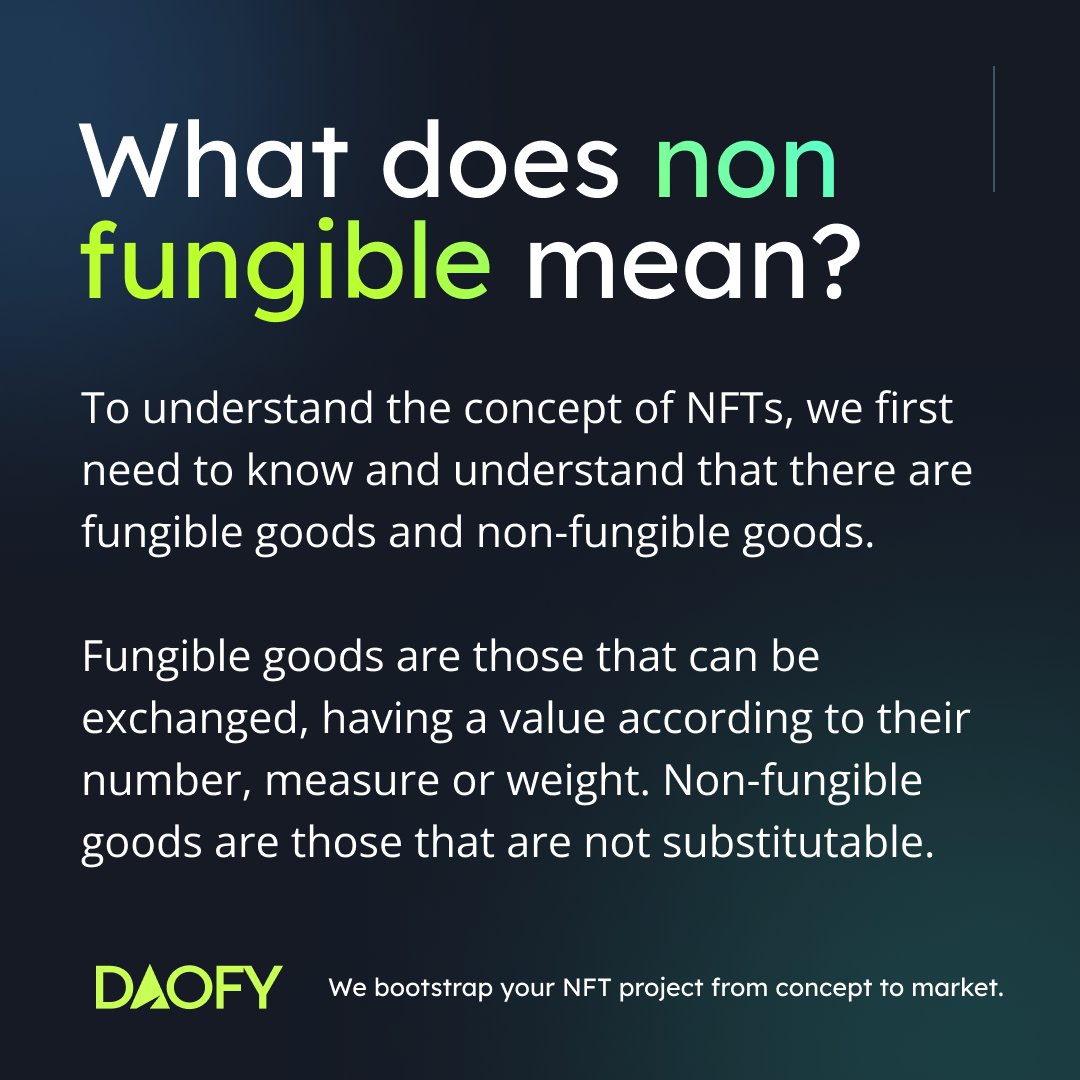 What does non fungible mean?

To understand the concept of NFTs, we first need to know and understand that there are fungible goods and non-fungible goods.

Fungible goods are those that can be exchanged, having a value according to their number, measure or weight. Non-fungible goods are those that are not substitutable.

DAOFY

We bootstrap your NFT project from concept to market.